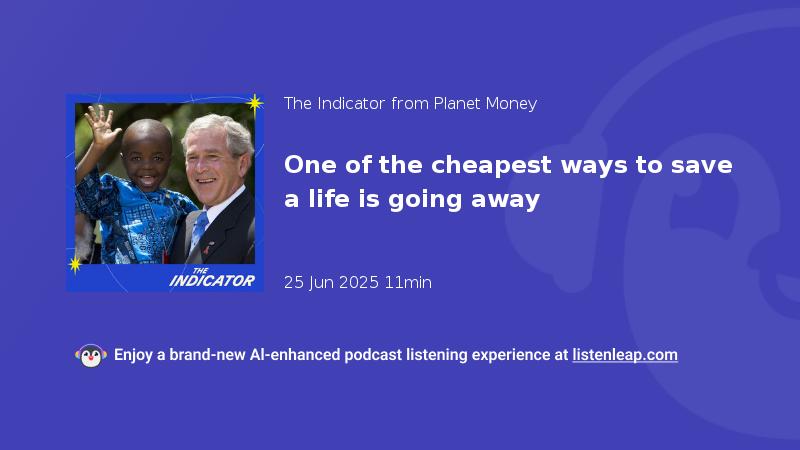 THE INDICATOR

The Indicator from Planet Money

One of the cheapest ways to save a life is going away

25 Jun 2025 11min

Enjoy a brand-new AI-enhanced podcast listening experience at listenleap.com